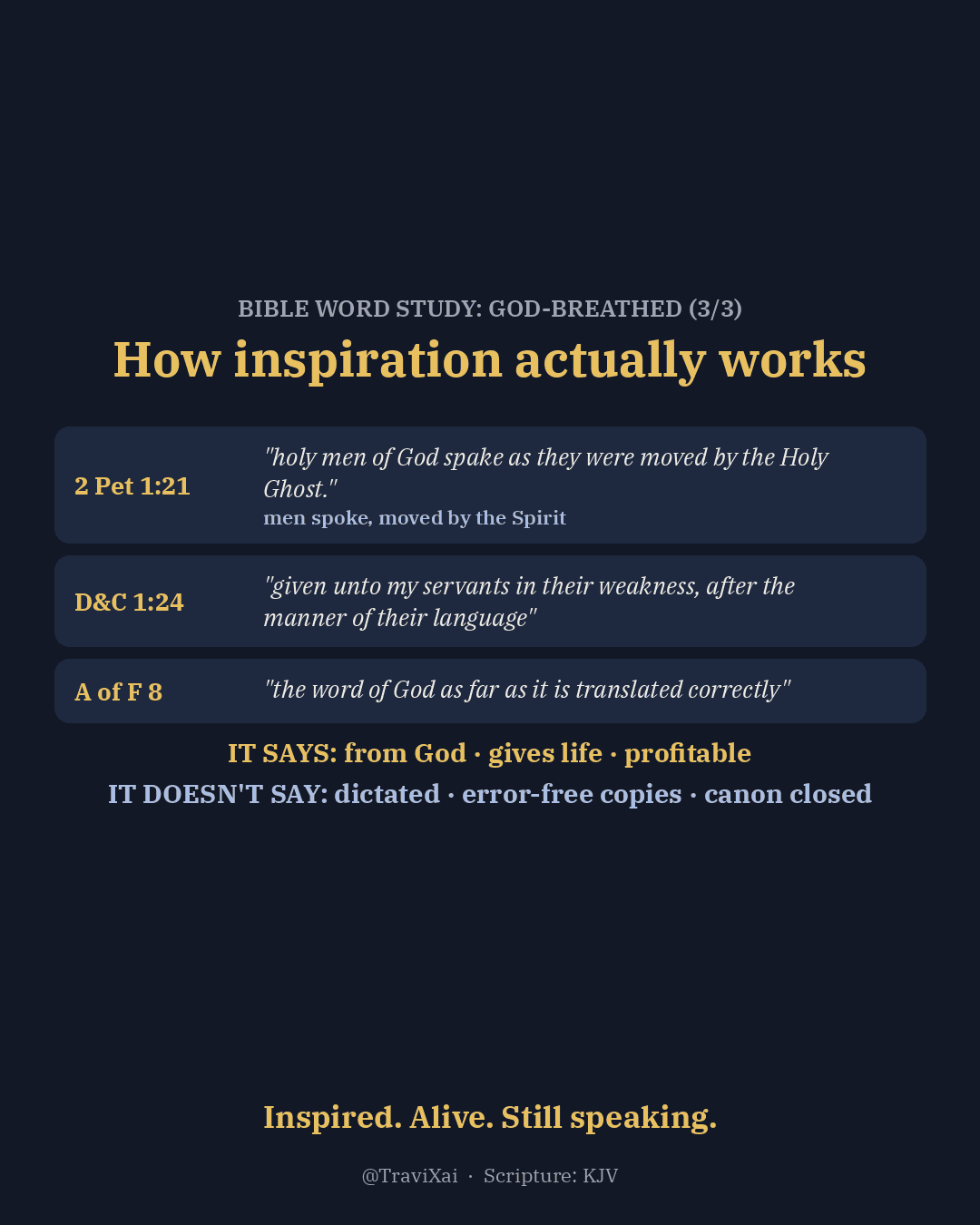 BIBLE WORD STUDY: GOD-BREATHED (3/3)

How inspiration actually works

2 Pet 1:21

"holy men of God spake as they were moved by the Holy Ghost."

men spoke, moved by the Spirit

D&C 1:24

"given unto my servants in their weakness, after the manner of their language"

A of F 8

"the word of God as far as it is translated correctly"

IT SAYS: from God · gives life · profitable

IT DOESN'T SAY: dictated · error-free copies · canon closed

Inspired. Alive. Still speaking.

@TraviXai · Scripture: KJV